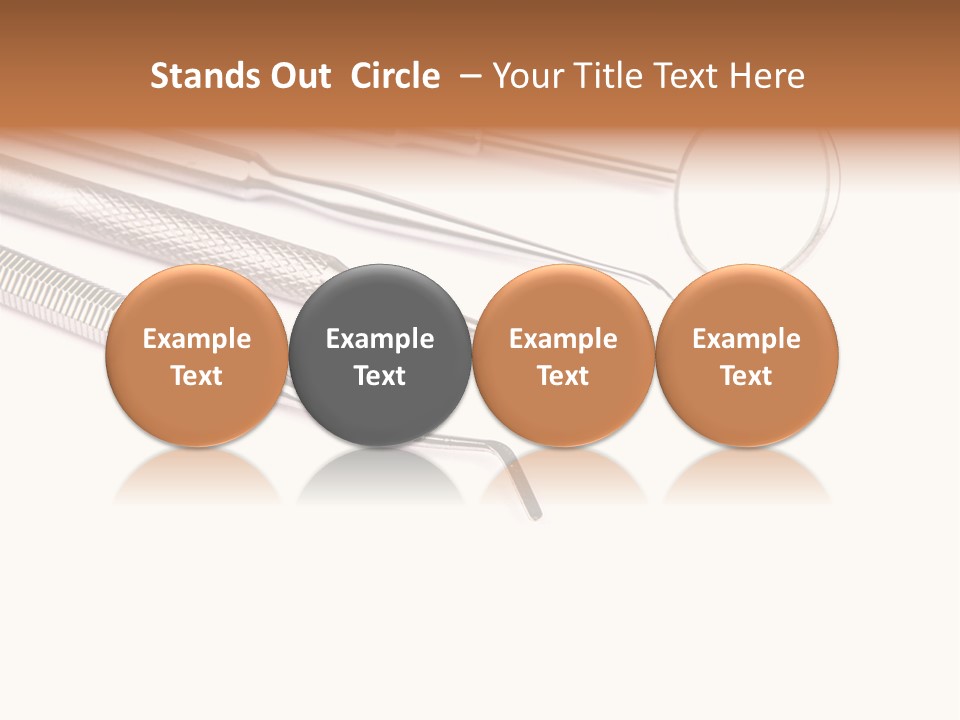 Stands Out  Circle  – Your Title Text Here

Example Text

Example Text

Example Text

Example Text